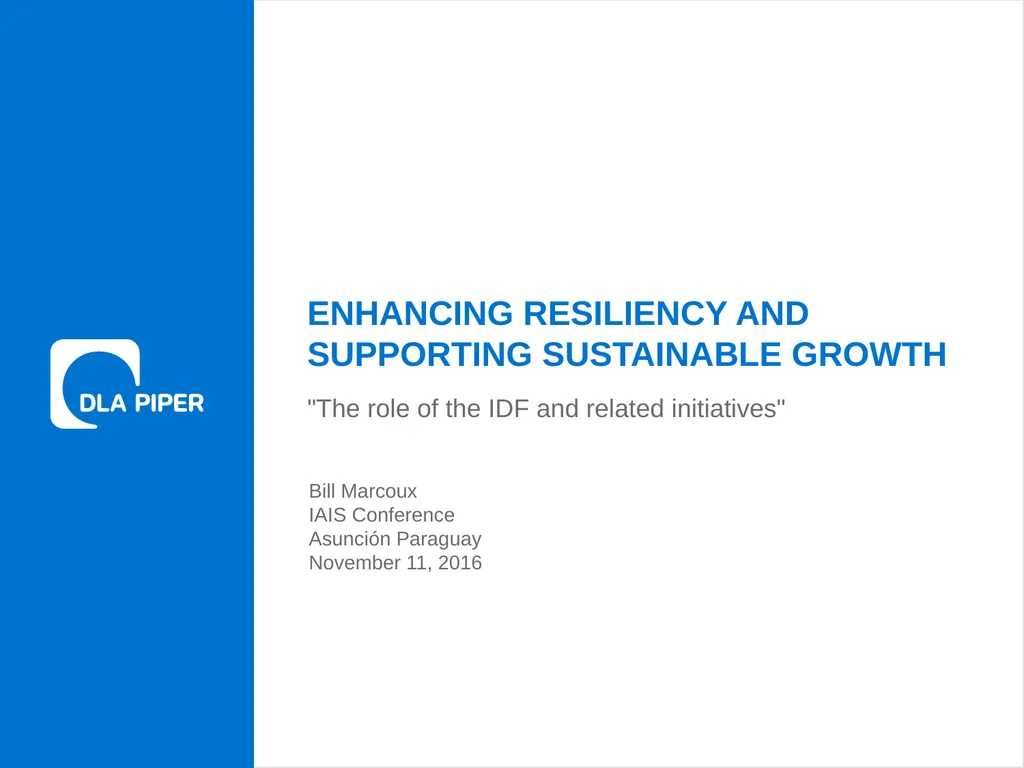 DLA PIPER

ENHANCING RESILIENCY AND SUPPORTING SUSTAINABLE GROWTH

"The role of the IDF and related initiatives"

Bill Marcoux
IAIS Conference
Asunción Paraguay
November 11, 2016